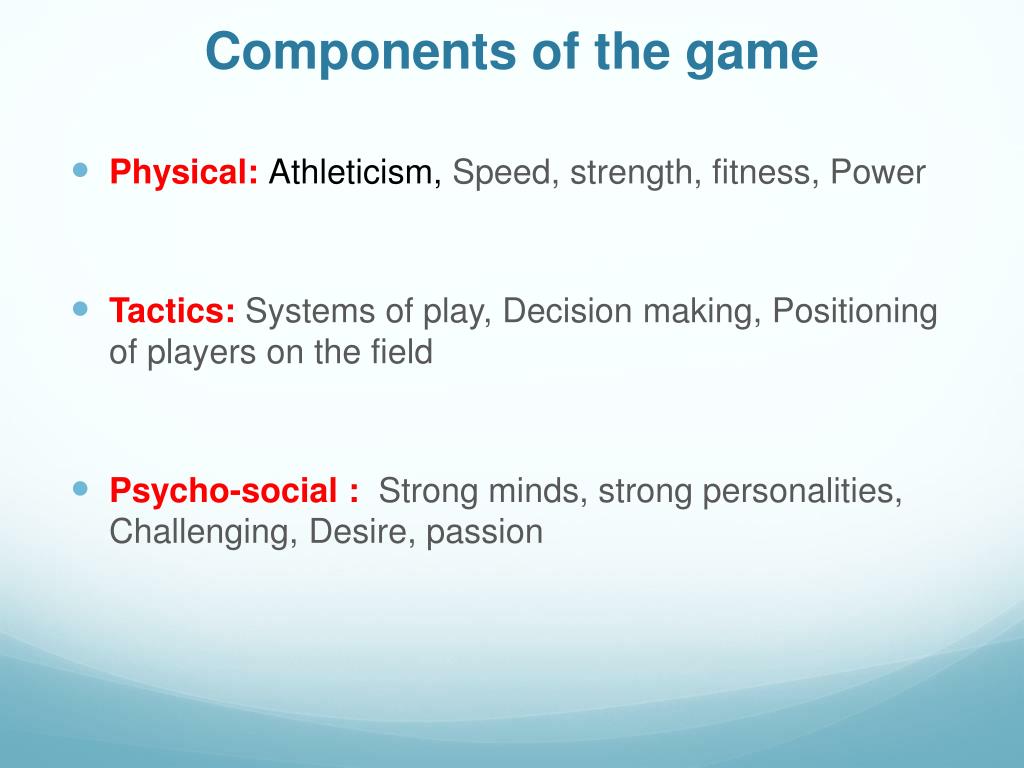 Components of the game

Physical: Athleticism, Speed, strength, fitness, Power

Tactics: Systems of play, Decision making, Positioning of players on the field

Psycho-social : Strong minds, strong personalities, Challenging, Desire, passion